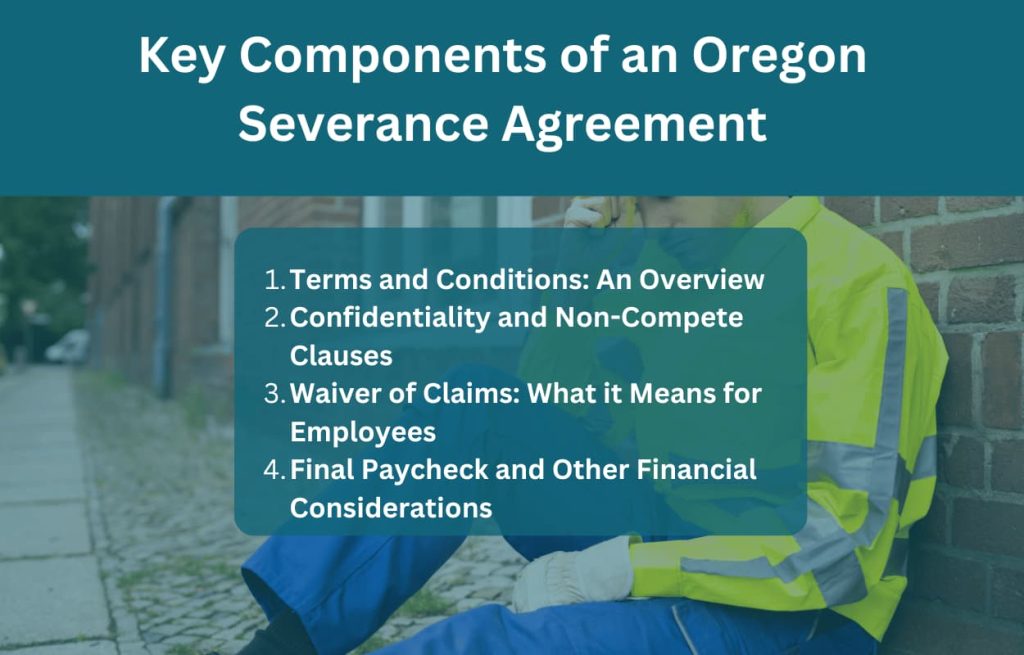 Key Components of an Oregon Severance Agreement

1. Terms and Conditions: An Overview
2. Confidentiality and Non-Compete Clauses
3. Waiver of Claims: What it Means for Employees
4. Final Paycheck and Other Financial Considerations